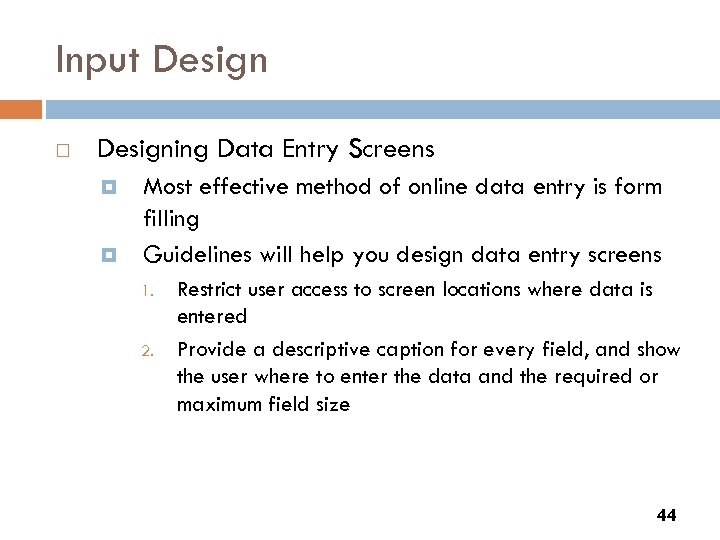 Input Design

Designing Data Entry Screens

Most effective method of online data entry is form filling

Guidelines will help you design data entry screens

1. Restrict user access to screen locations where data is entered

2. Provide a descriptive caption for every field, and show the user where to enter the data and the required or maximum field size

44